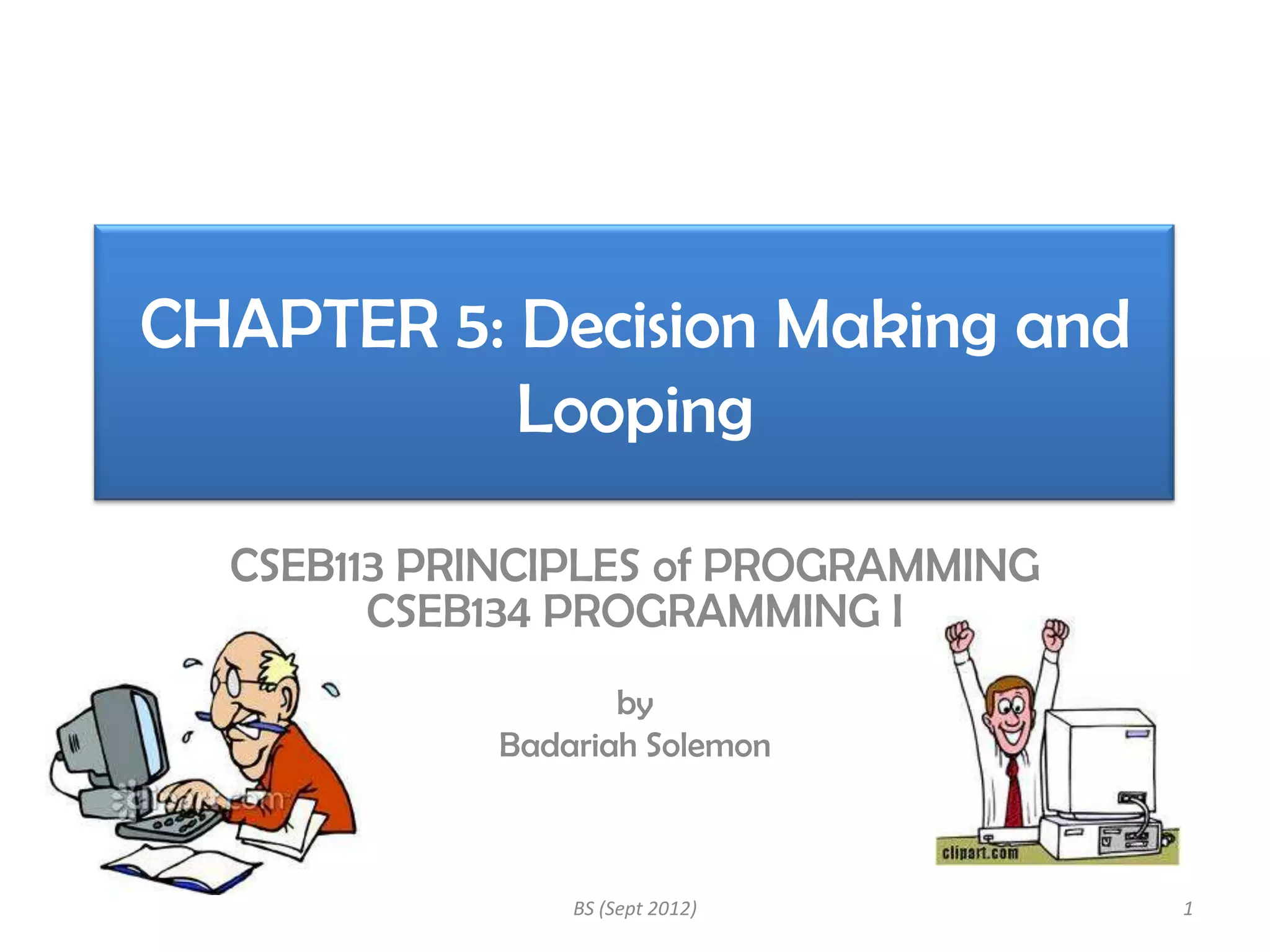 CHAPTER 5: Decision Making and Looping

CSEB113 PRINCIPLES of PROGRAMMING
CSEB134 PROGRAMMING I

by
Badariah Solemon

clipart.com

clipart.com

BS (Sept 2012)

1